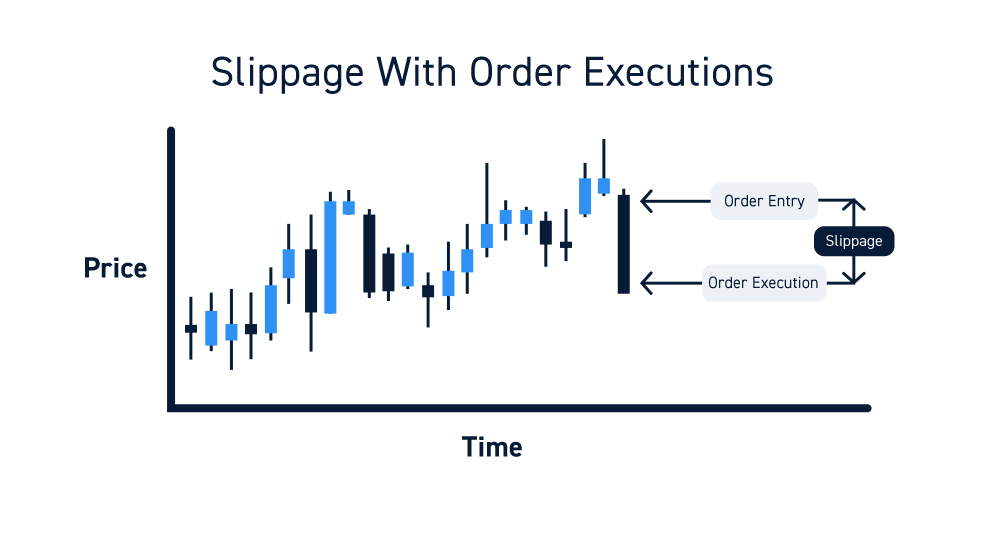 Slippage With Order Executions

Price

Order Entry

Slippage

Order Execution

Time